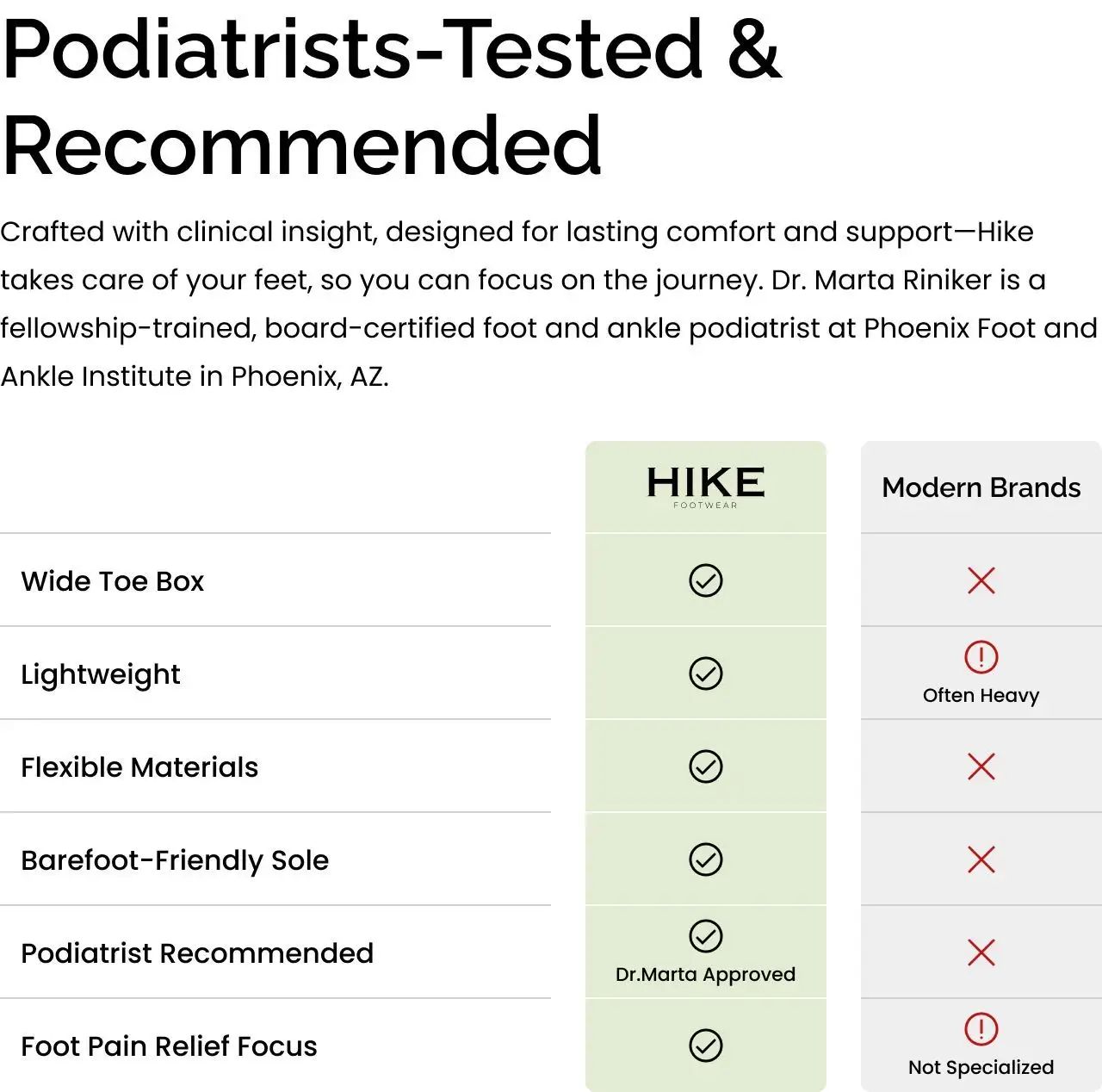 Podiatrists-Tested & Recommended

Crafted with clinical insight, designed for lasting comfort and support—Hike takes care of your feet, so you can focus on the journey. Dr. Marta Riniker is a fellowship-trained, board-certified foot and ankle podiatrist at Phoenix Foot and Ankle Institute in Phoenix, AZ.

| | HIKE FOOTWEAR | Modern Brands |
|---|---|---|
| Wide Toe Box | ✓ | ✗ |
| Lightweight | ✓ | ! Often Heavy |
| Flexible Materials | ✓ | ✗ |
| Barefoot-Friendly Sole | ✓ | ✗ |
| Podiatrist Recommended | ✓ Dr.Marta Approved | ✗ |
| Foot Pain Relief Focus | ✓ | ! Not Specialized |